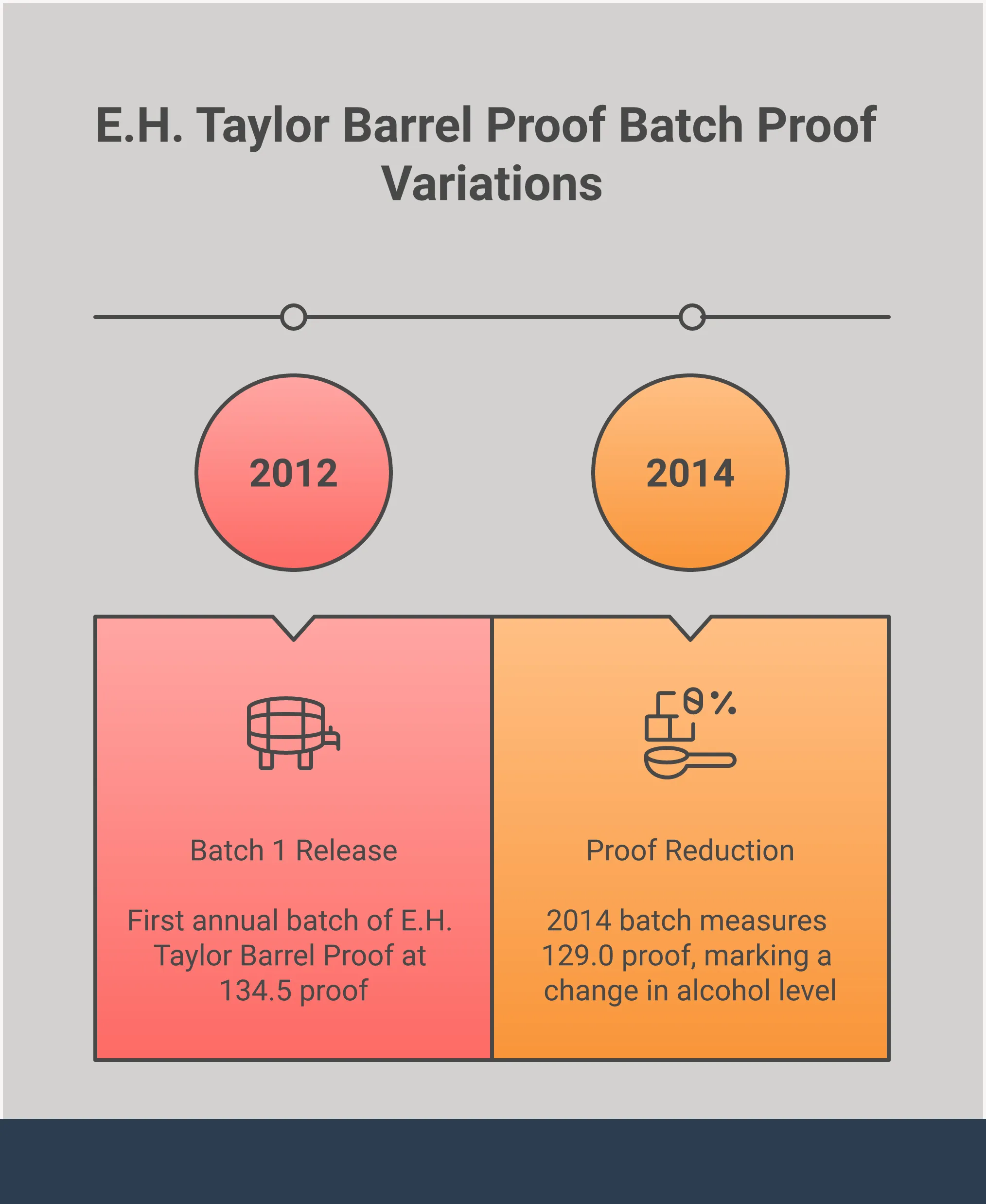 E.H. Taylor Barrel Proof Batch Proof Variations

2012

2014

Batch 1 Release

First annual batch of E.H. Taylor Barrel Proof at 134.5 proof

Proof Reduction

2014 batch measures 129.0 proof, marking a change in alcohol level